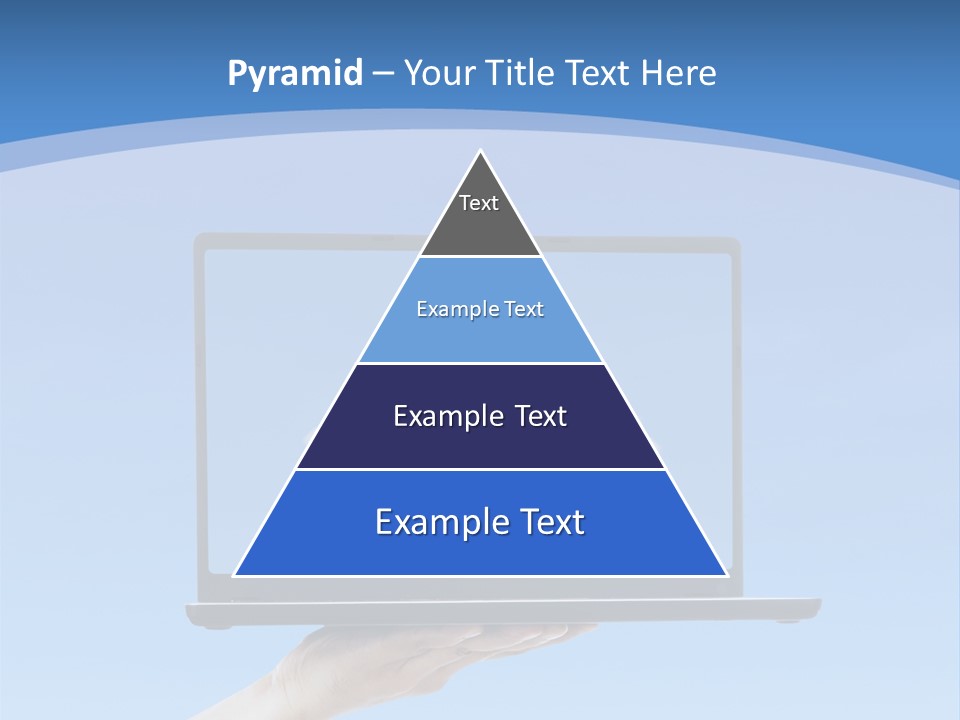 Pyramid – Your Title Text Here

Text

Example Text

Example Text

Example Text